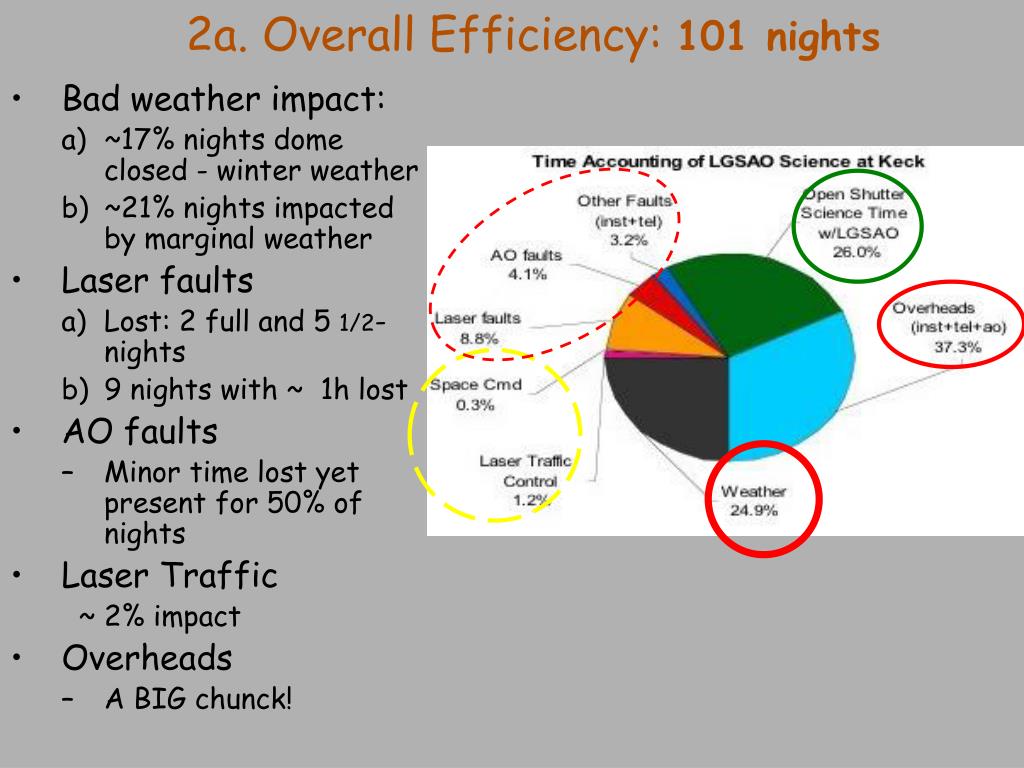 2a. Overall Efficiency: 101 nights

• Bad weather impact:
a) ~17% nights dome closed - winter weather
b) ~21% nights impacted by marginal weather
• Laser faults
a) Lost: 2 full and 5 1/2-nights
b) 9 nights with ~ 1h lost
• AO faults
– Minor time lost yet present for 50% of nights
• Laser Traffic
~ 2% impact
• Overheads
– A BIG chunck!

Time Accounting of LGSAO Science at Keck

Other Faults (inst+tel) 3.2%
AO faults 4.1%
Laser faults 8.8%
Space Cmd 0.3%
Laser Traffic Control 1.2%
Open Shutter Science Time w/LGSAO 26.0%
Overheads (inst+tel+ao) 37.3%
Weather 24.9%